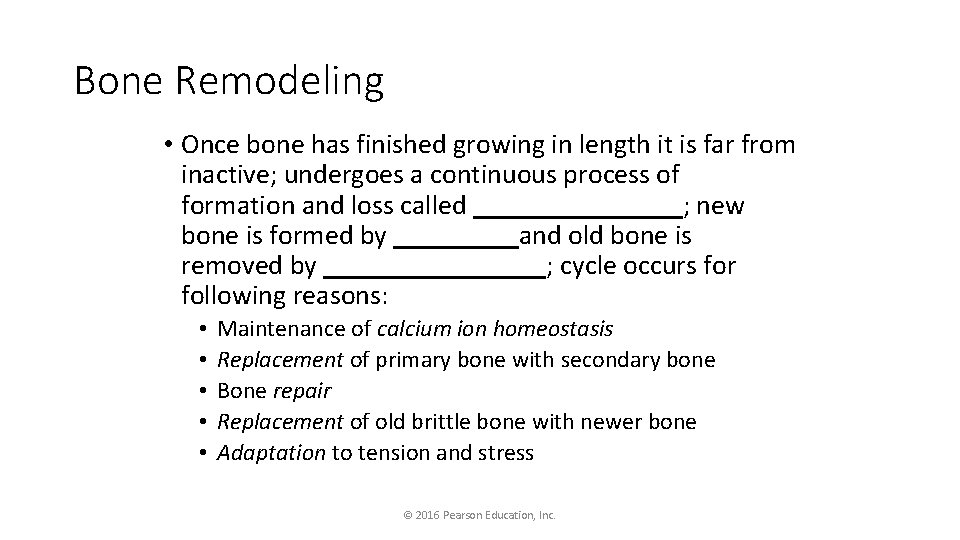 Bone Remodeling

• Once bone has finished growing in length it is far from inactive; undergoes a continuous process of formation and loss called _______________; new bone is formed by _________and old bone is removed by ________________; cycle occurs for following reasons:

• Maintenance of calcium ion homeostasis
• Replacement of primary bone with secondary bone
• Bone repair
• Replacement of old brittle bone with newer bone
• Adaptation to tension and stress

© 2016 Pearson Education, Inc.